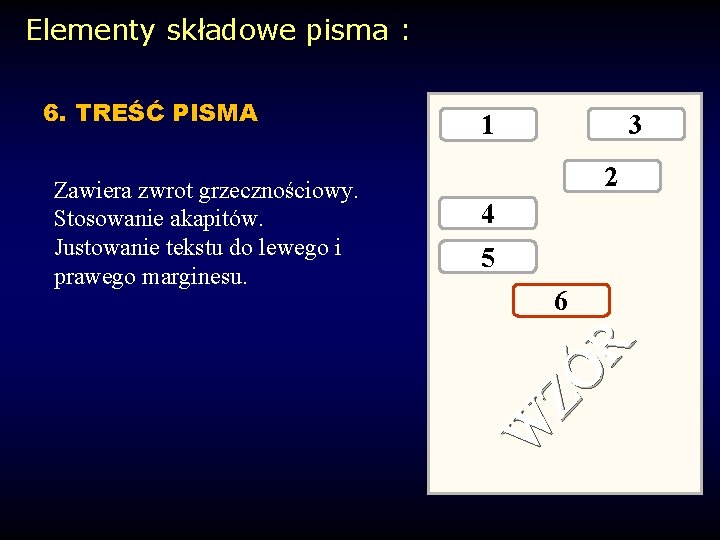 Elementy składowe pisma :

6. TREŚĆ PISMA

Zawiera zwrot grzecznościowy.
Stosowanie akapitów.
Justowanie tekstu do lewego i prawego marginesu.

1

3

2

4

5

6

WZÓR